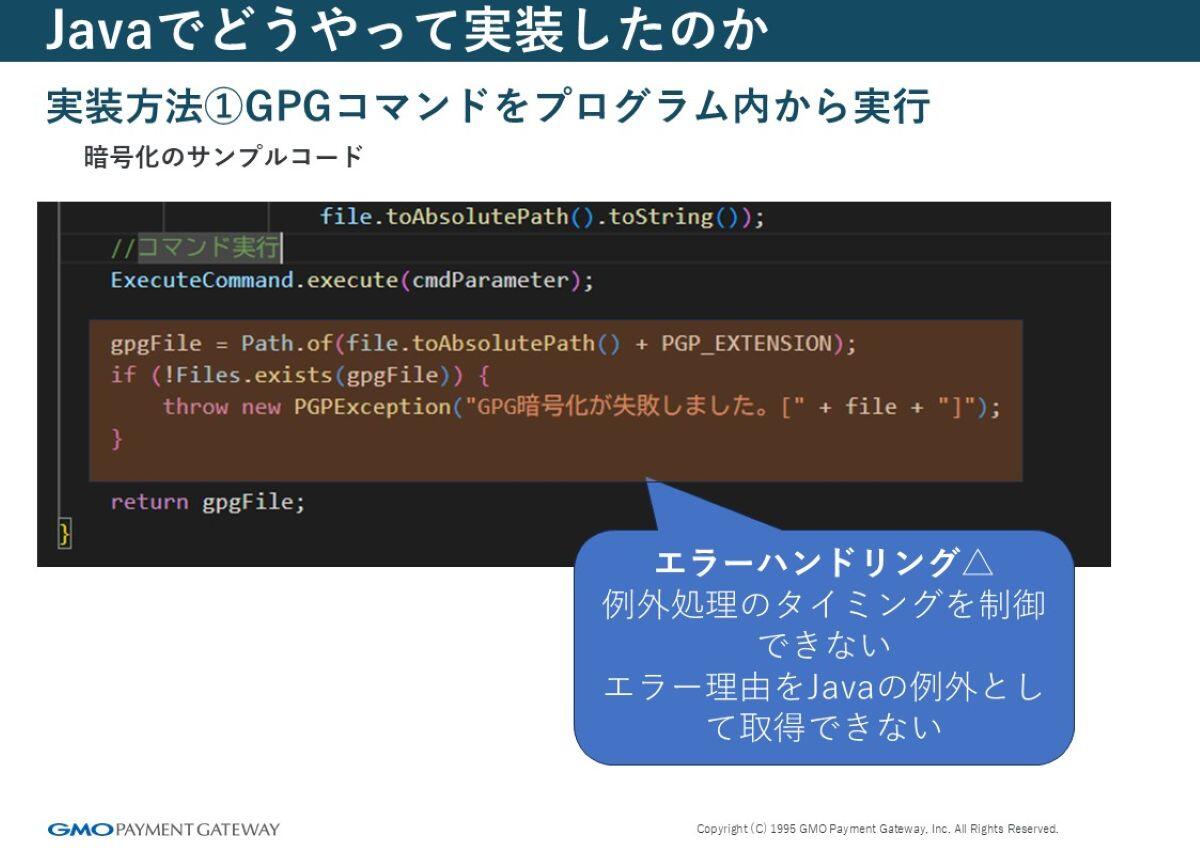 Javaでどうやって実装したのか

実装方法①GPGコマンドをプログラム内から実行

暗号化のサンプルコード

file.toAbsolutePath().toString());
//コマンド実行
ExecuteCommand.execute(cmdParameter);

gpgFile = Path.of(file.toAbsolutePath() + PGP_EXTENSION);
if (!Files.exists(gpgFile)) {
    throw new PGPException("GPG暗号化が失敗しました。[" + file + "]");
}

return gpgFile;
}

エラーハンドリング△
例外処理のタイミングを制御できない
エラー理由をJavaの例外として取得できない

GMO PAYMENT GATEWAY

Copyright (C) 1995 GMO Payment Gateway, Inc. All Rights Reserved.